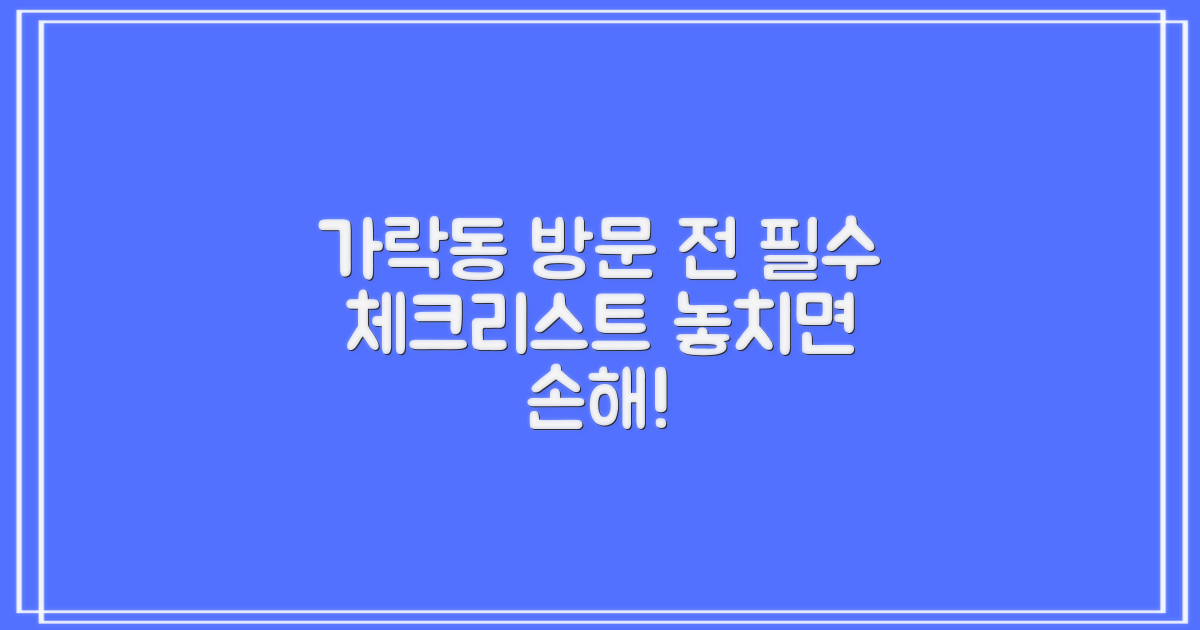 가락동 방문 전 필수 체크리스트 놓치면 손해!